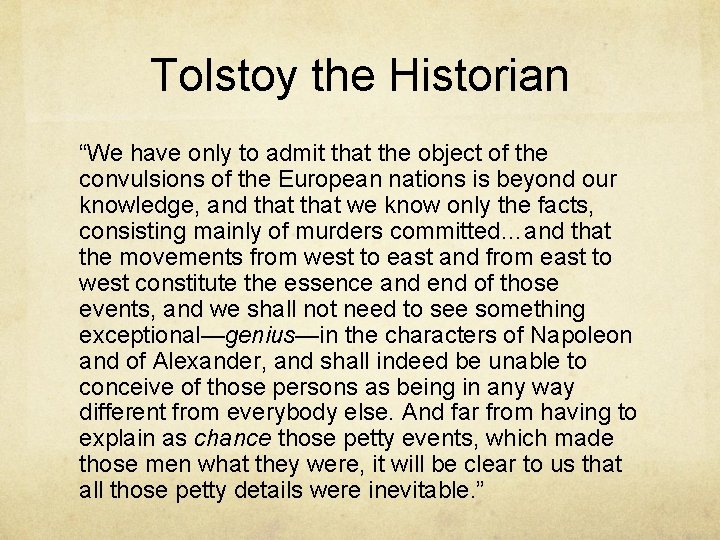 Tolstoy the Historian

“We have only to admit that the object of the convulsions of the European nations is beyond our knowledge, and that that we know only the facts, consisting mainly of murders committed…and that the movements from west to east and from east to west constitute the essence and end of those events, and we shall not need to see something exceptional—genius—in the characters of Napoleon and of Alexander, and shall indeed be unable to conceive of those persons as being in any way different from everybody else. And far from having to explain as chance those petty events, which made those men what they were, it will be clear to us that all those petty details were inevitable.”